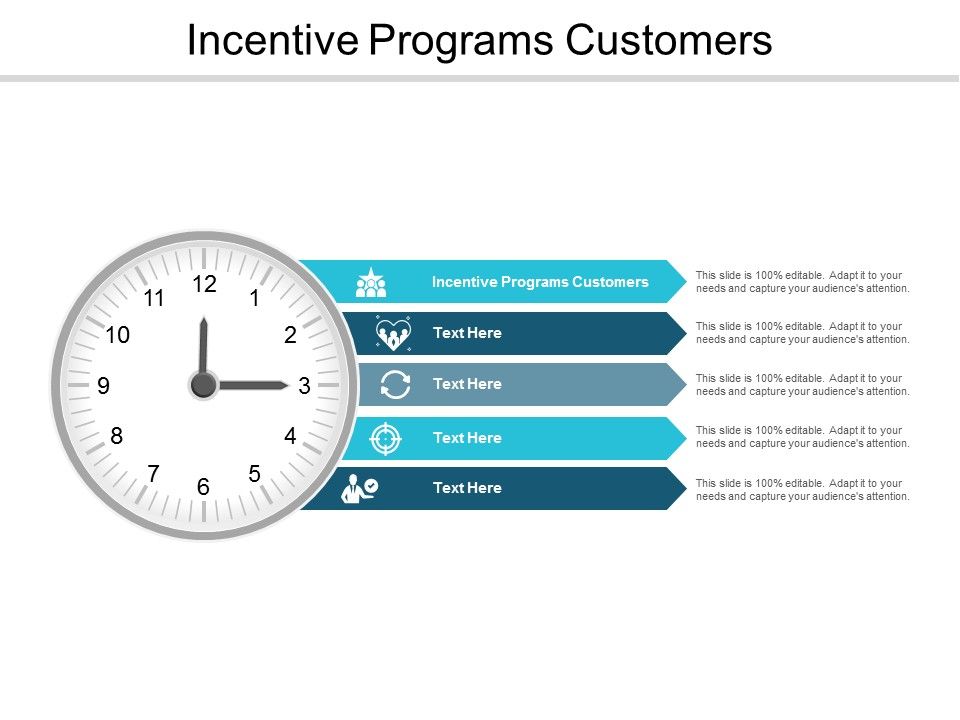 Incentive Programs Customers

12
1
2
3
4
5
6
7
8
9
10
11

Incentive Programs Customers
This slide is 100% editable. Adapt it to your needs and capture your audience's attention.

Text Here
This slide is 100% editable. Adapt it to your needs and capture your audience's attention.

Text Here
This slide is 100% editable. Adapt it to your needs and capture your audience's attention.

Text Here
This slide is 100% editable. Adapt it to your needs and capture your audience's attention.

Text Here
This slide is 100% editable. Adapt it to your needs and capture your audience's attention.